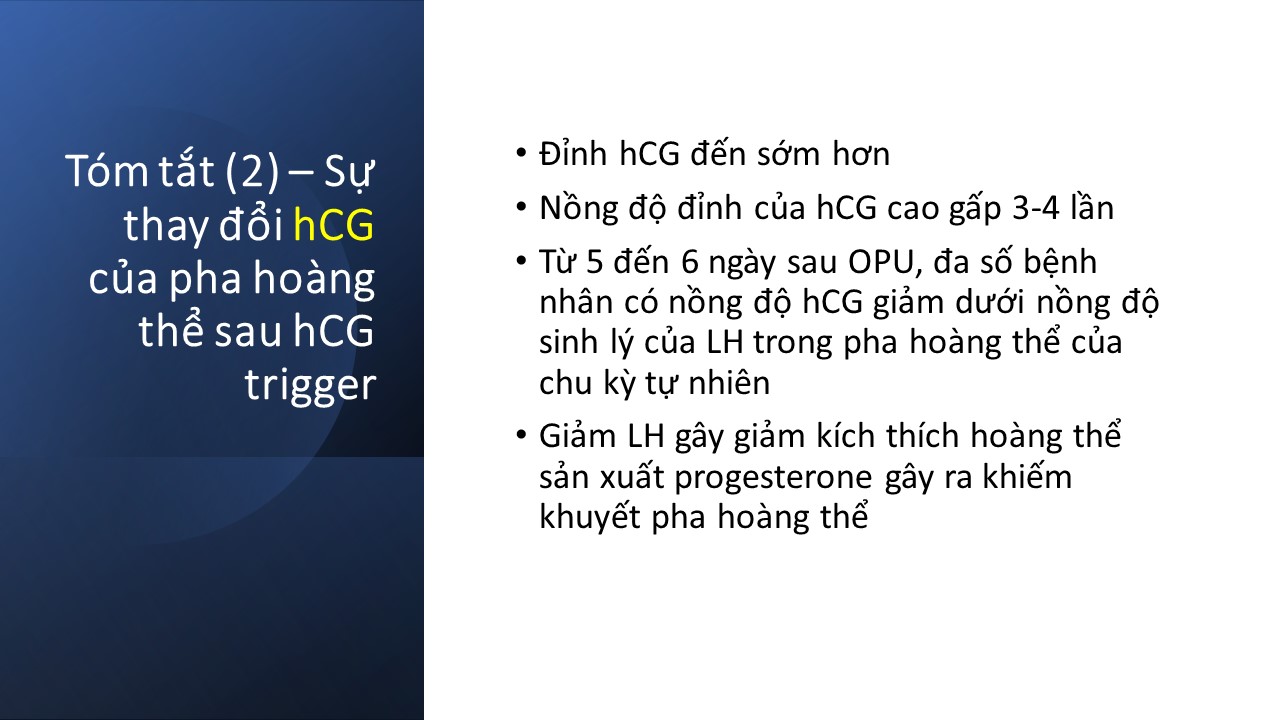 Tóm tắt (2) – Sự thay đổi hCG của pha hoàng thể sau hCG trigger

• Đỉnh hCG đến sớm hơn
• Nồng độ đỉnh của hCG cao gấp 3-4 lần
• Từ 5 đến 6 ngày sau OPU, đa số bệnh nhân có nồng độ hCG giảm dưới nồng độ sinh lý của LH trong pha hoàng thể của chu kỳ tự nhiên
• Giảm LH gây giảm kích thích hoàng thể sản xuất progesterone gây ra khiếm khuyết pha hoàng thể